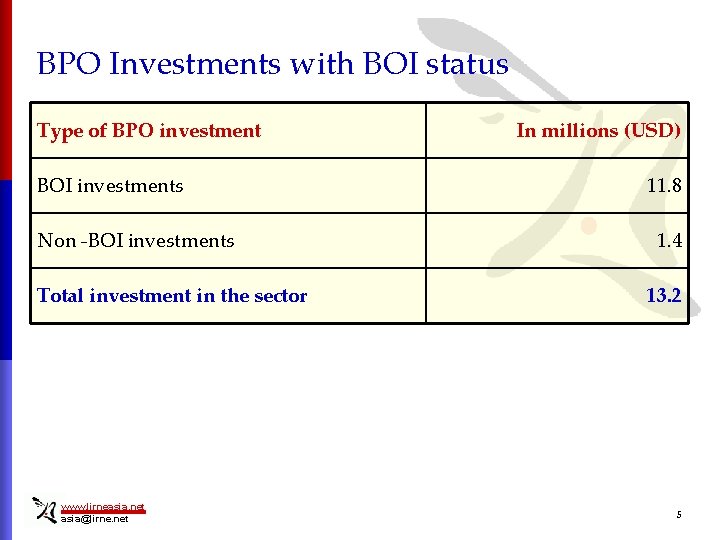 BPO Investments with BOI status

| Type of BPO investment | In millions (USD) |
|---|---|
| BOI investments | 11.8 |
| Non -BOI investments | 1.4 |
| Total investment in the sector | 13.2 |

www.lirneasia.net
asia@lirne.net

5